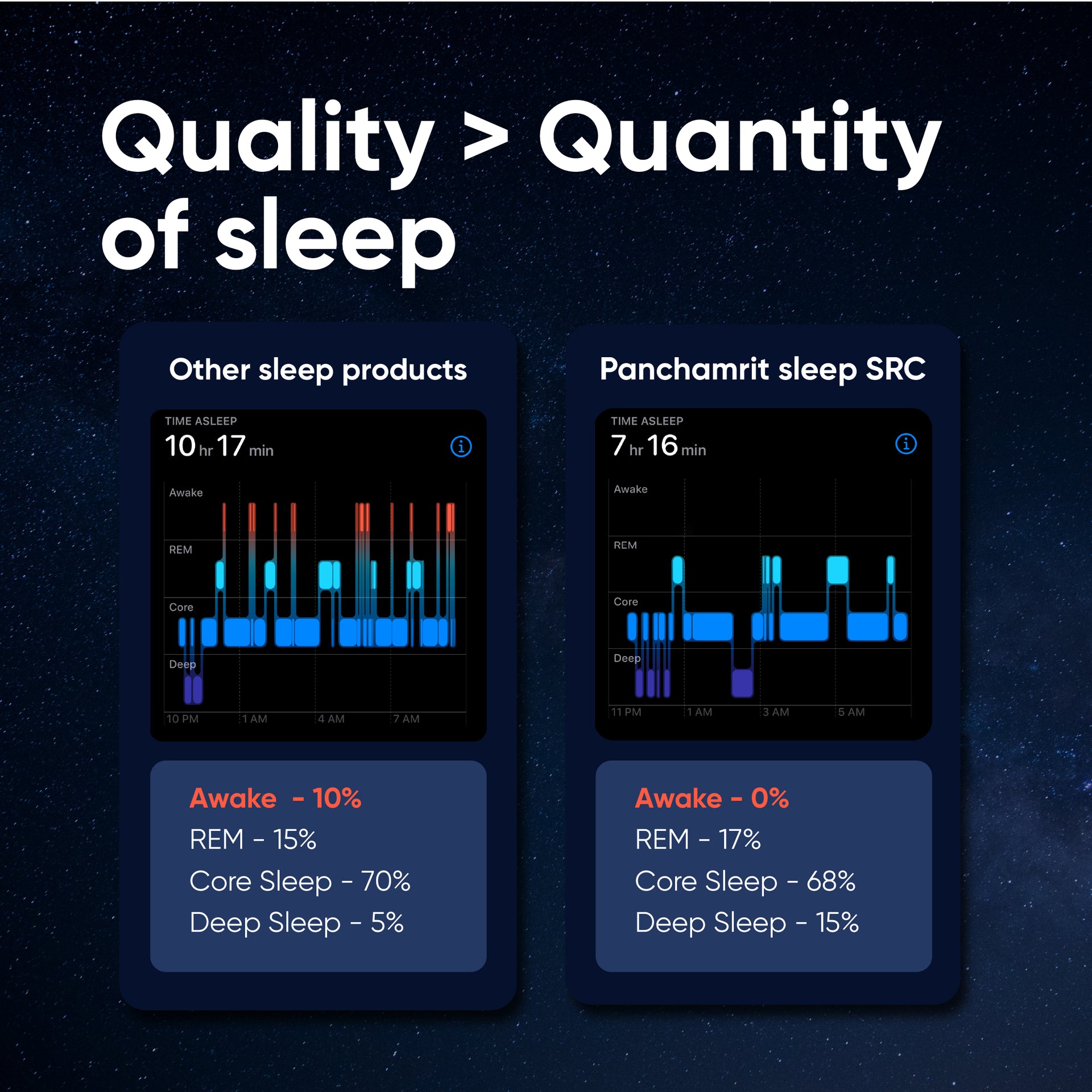 Quality > Quantity of sleep

Other sleep products

TIME ASLEEP
10 hr 17 min

Awake
REM
Core
Deep
10 PM 1 AM 4 AM 7 AM

Awake - 10%
REM - 15%
Core Sleep - 70%
Deep Sleep - 5%

Panchamrit sleep SRC

TIME ASLEEP
7 hr 16 min

Awake
REM
Core
Deep
11 PM 1 AM 3 AM 5 AM

Awake - 0%
REM - 17%
Core Sleep - 68%
Deep Sleep - 15%